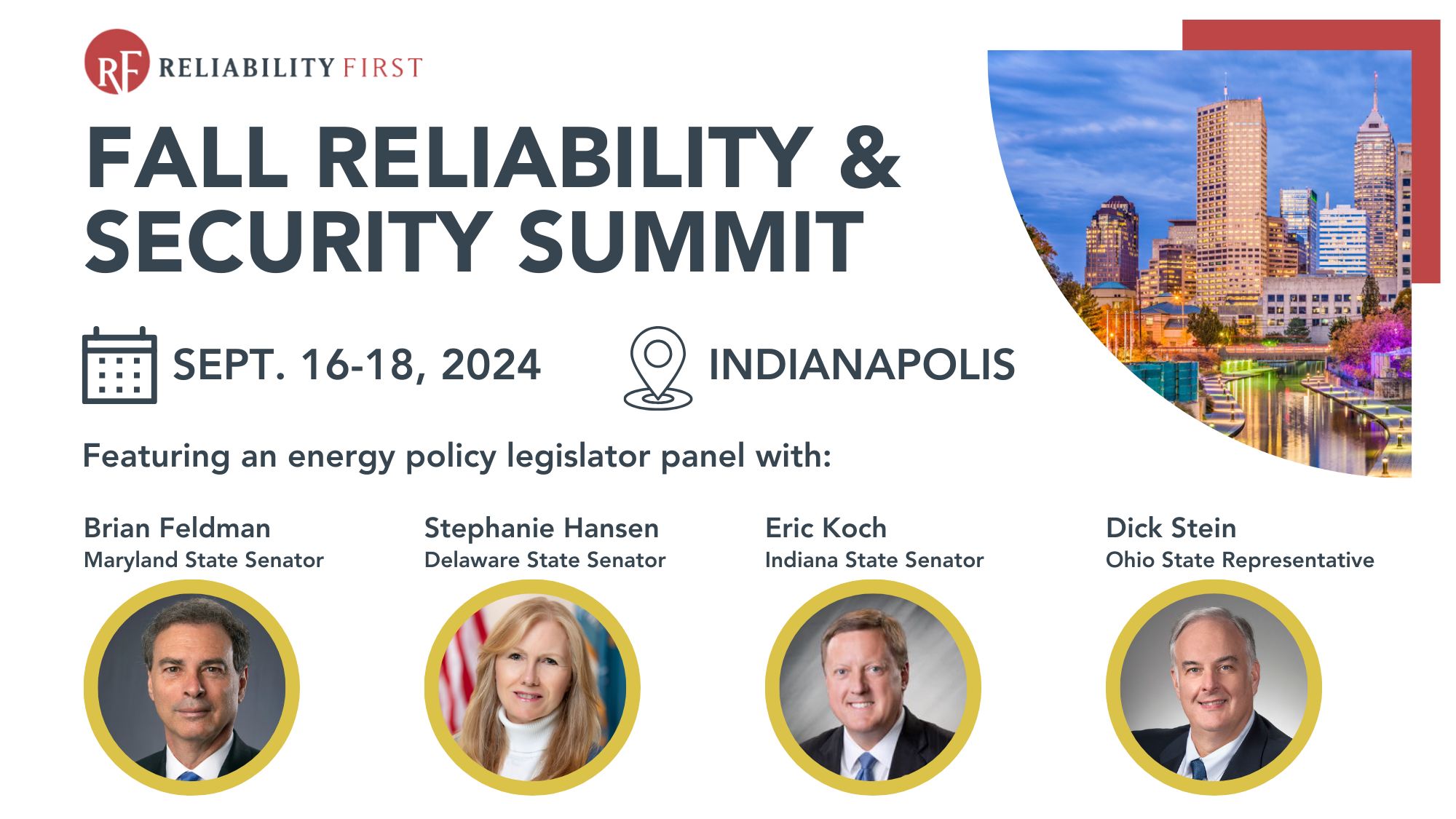 RF RELIABILITY FIRST

FALL RELIABILITY & SECURITY SUMMIT

SEPT. 16-18, 2024

INDIANAPOLIS

Featuring an energy policy legislator panel with:

Brian Feldman
Maryland State Senator

Stephanie Hansen
Delaware State Senator

Eric Koch
Indiana State Senator

Dick Stein
Ohio State Representative